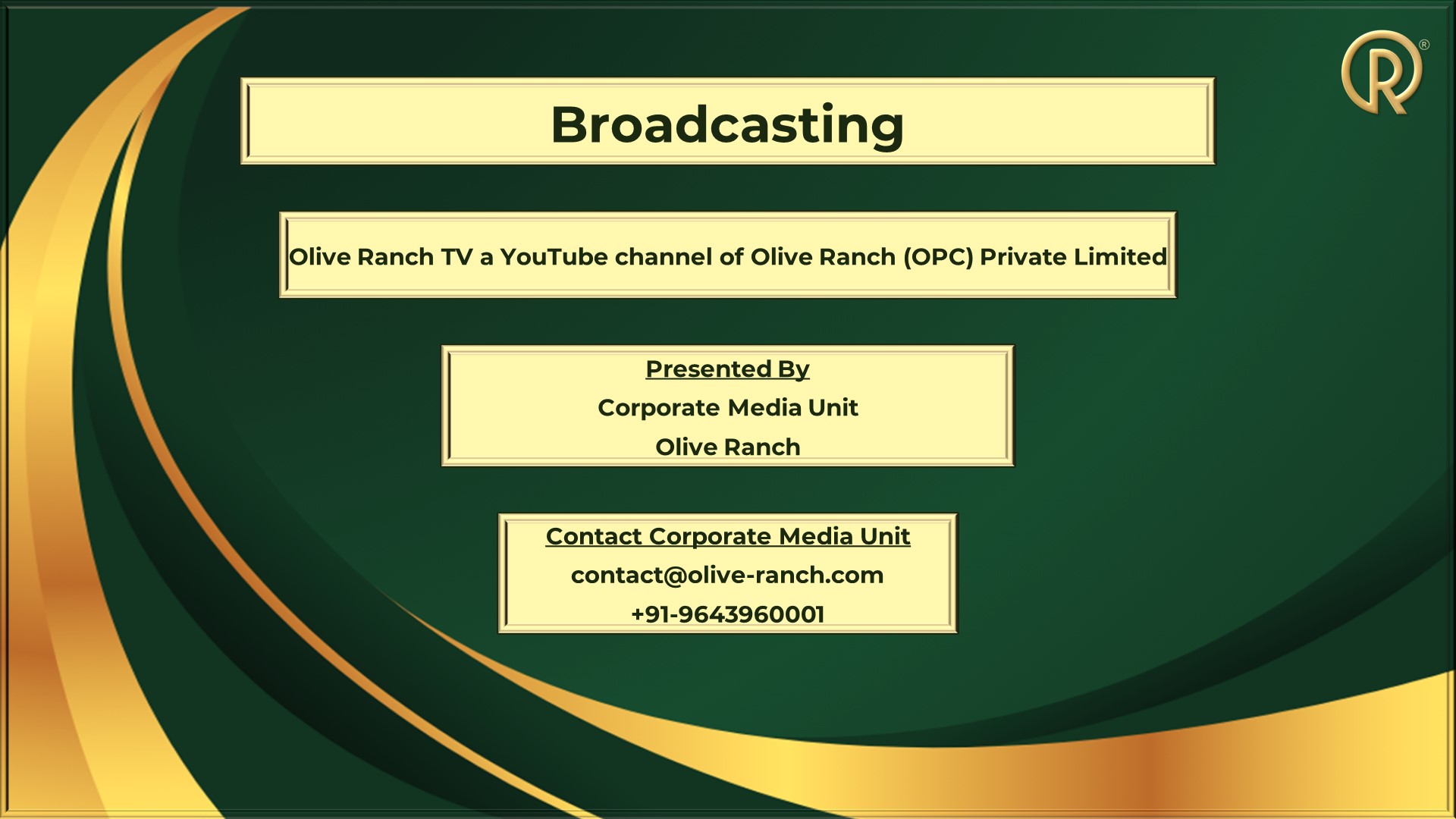 R®

Broadcasting

Olive Ranch TV a YouTube channel of Olive Ranch (OPC) Private Limited

Presented By
Corporate Media Unit
Olive Ranch

Contact Corporate Media Unit
contact@olive-ranch.com
+91-9643960001